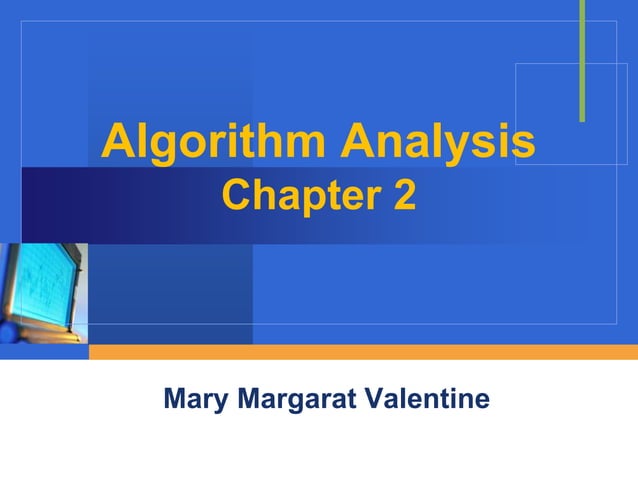 Algorithm Analysis
Chapter 2

Mary Margarat Valentine